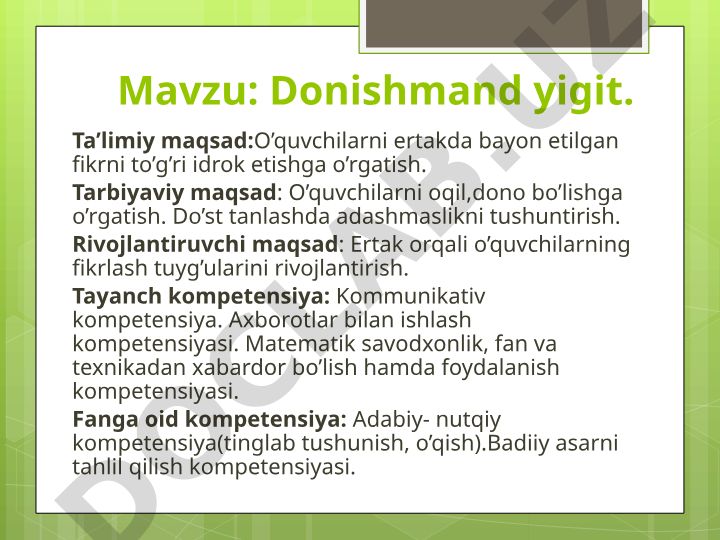 Mavzu: Donishmand yigit.

Ta’limiy maqsad:O’quvchilarni ertakda bayon etilgan fikrni to’g’ri idrok etishga o’rgatish.

Tarbiyaviy maqsad: O’quvchilarni oqil,dono bo’lishga o’rgatish. Do’st tanlashda adashmaslikni tushuntirish.

Rivojlantiruvchi maqsad: Ertak orqali o’quvchilarning fikrlash tuyg’ularini rivojlantirish.

Tayanch kompetensiya: Kommunikativ kompetensiya. Axborotlar bilan ishlash kompetensiyasi. Matematik savodxonlik, fan va texnikadan xabardor bo’lish hamda foydalanish kompetensiyasi.

Fanga oid kompetensiya: Adabiy- nutqiy kompetensiya(tinglab tushunish, o’qish).Badiiy asarni tahlil qilish kompetensiyasi.

DOCLAB.UZ